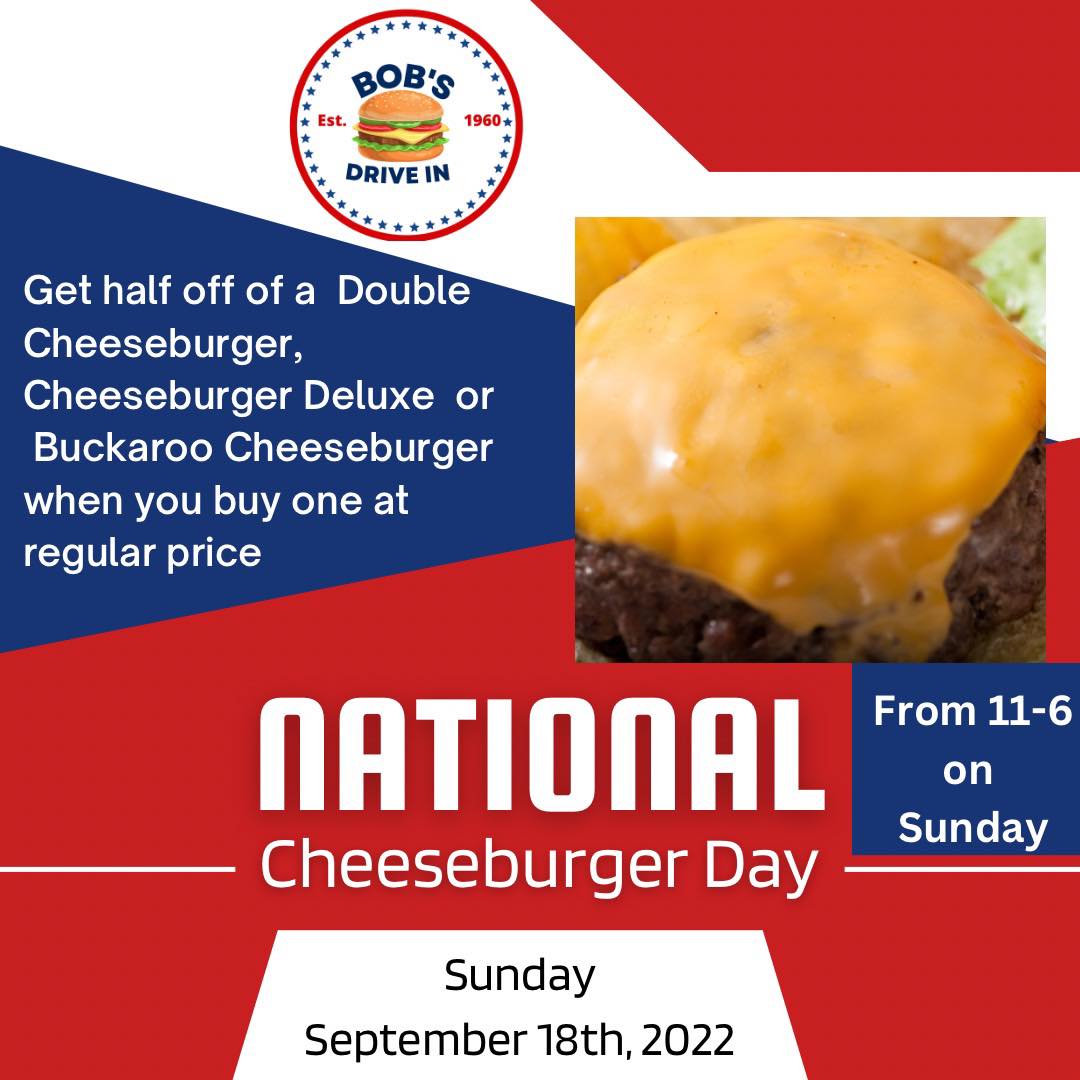 BOB'S
Est. 1960
DRIVE IN

Get half off of a Double Cheeseburger, Cheeseburger Deluxe or Buckaroo Cheeseburger when you buy one at regular price

NATIONAL
Cheeseburger Day

From 11-6 on Sunday

Sunday
September 18th, 2022